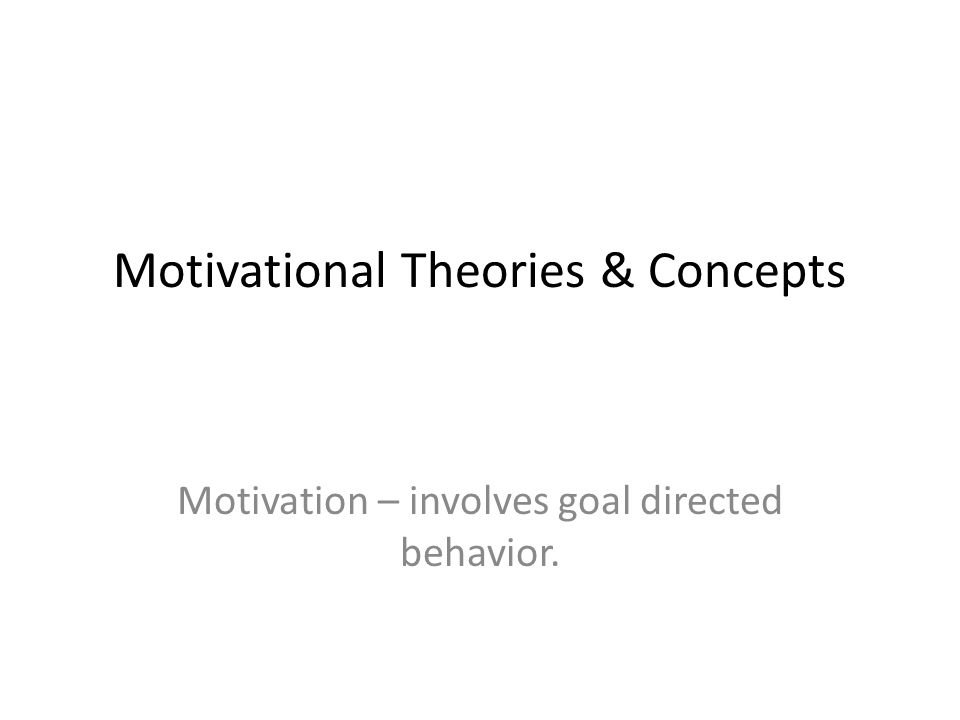 Motivational Theories & Concepts

Motivation – involves goal directed behavior.